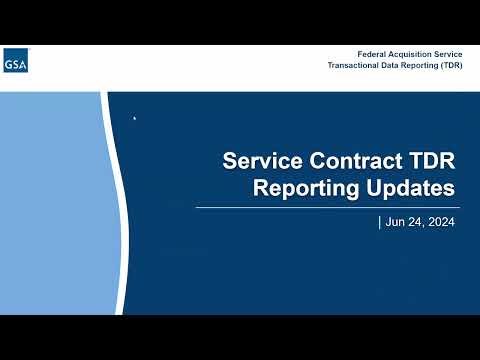 GSA

Federal Acquisition Service
Transactional Data Reporting (TDR)

Service Contract TDR Reporting Updates

| Jun 24, 2024